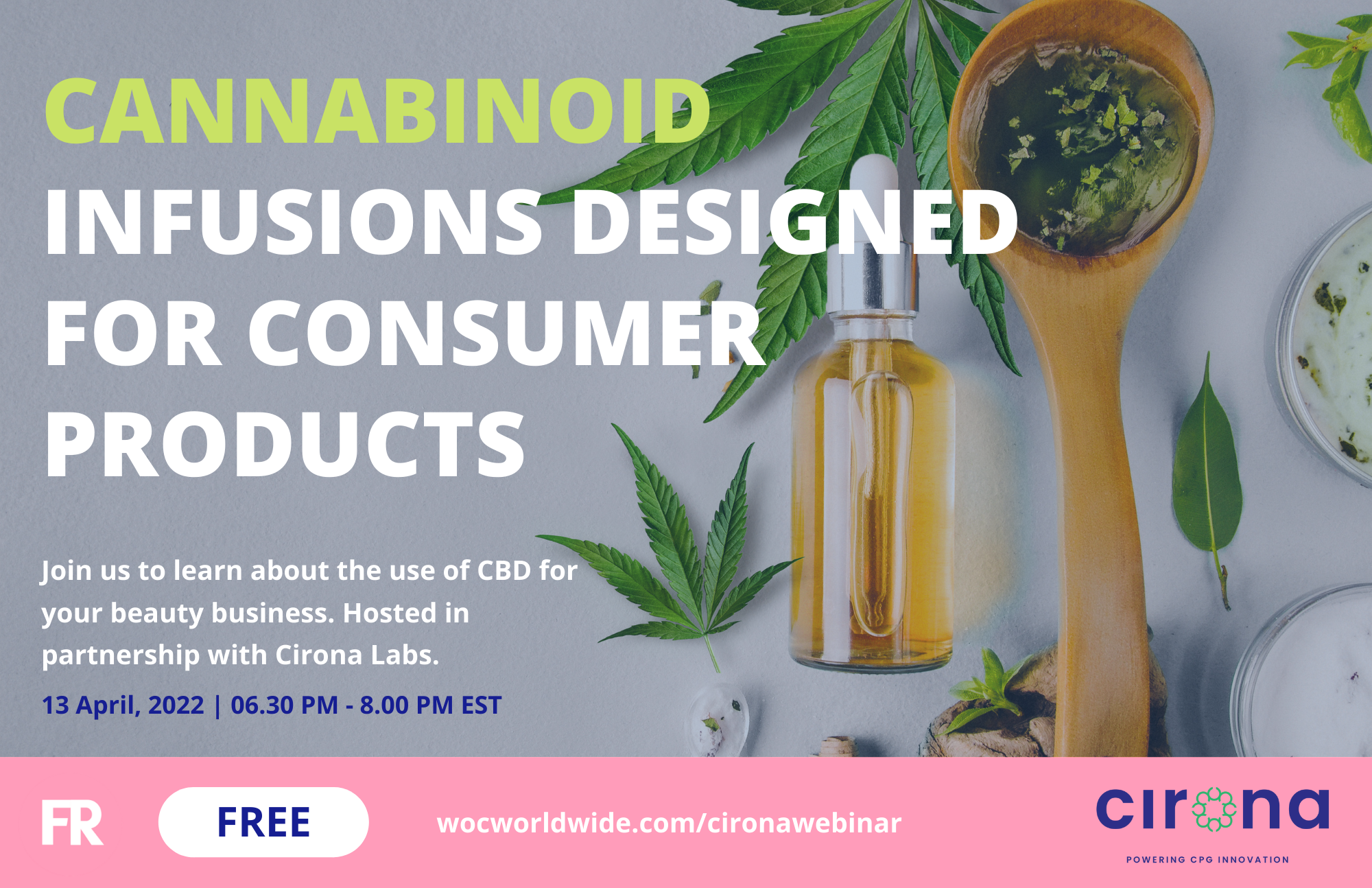 CANNABINOID INFUSIONS DESIGNED FOR CONSUMER PRODUCTS

Join us to learn about the use of CBD for your beauty business. Hosted in partnership with Cirona Labs.

13 April, 2022 | 06.30 PM - 8.00 PM EST

FR

FREE

wocworldwide.com/cironawebinar

cirona

POWERING CPG INNOVATION